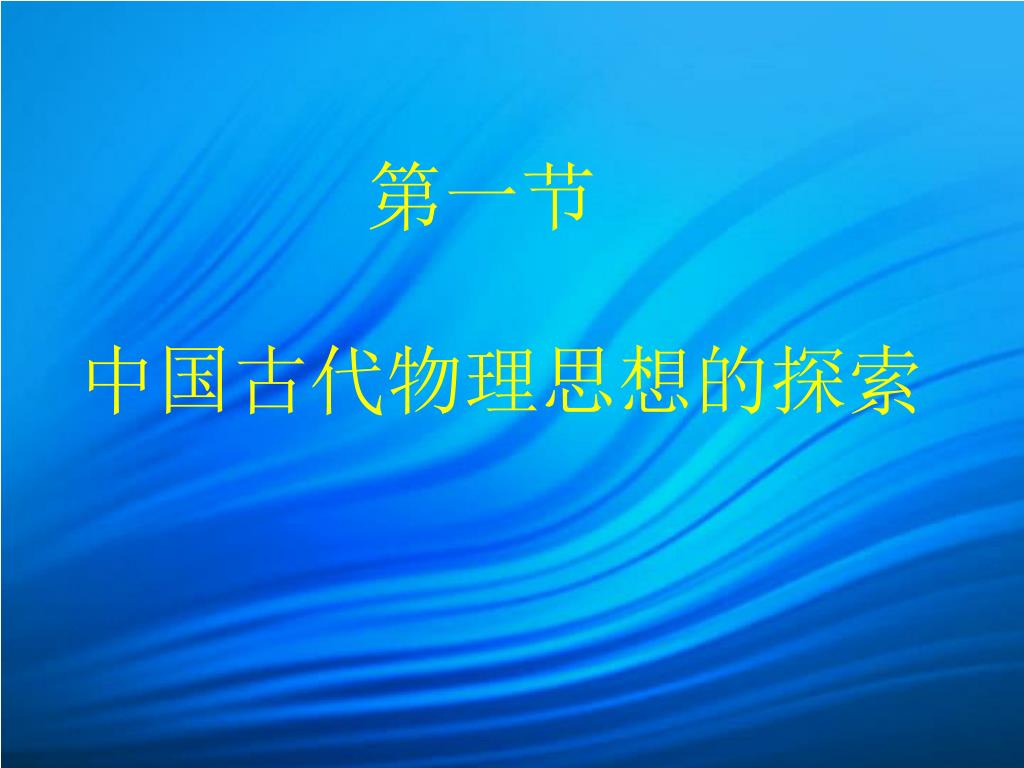 第一节

中国古代物理思想的探索